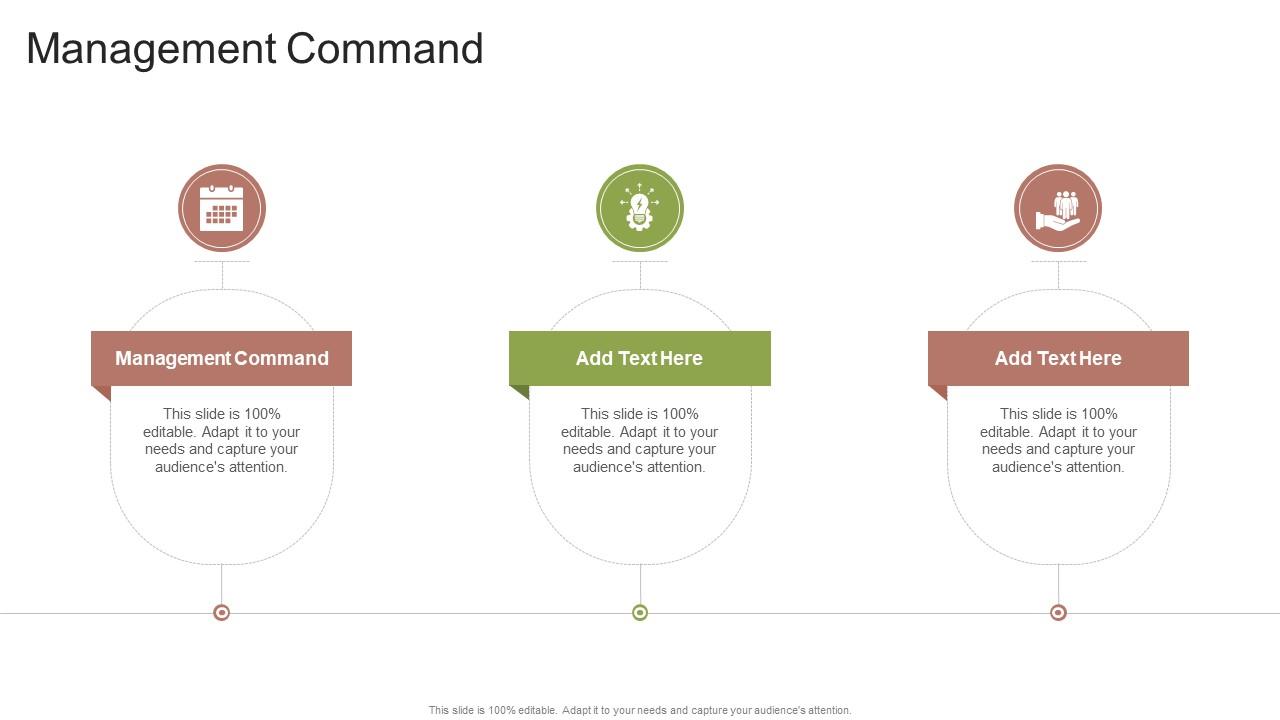 Management Command

Management Command

This slide is 100% editable. Adapt it to your needs and capture your audience's attention.

Add Text Here

This slide is 100% editable. Adapt it to your needs and capture your audience's attention.

Add Text Here

This slide is 100% editable. Adapt it to your needs and capture your audience's attention.

This slide is 100% editable. Adapt it to your needs and capture your audience's attention.